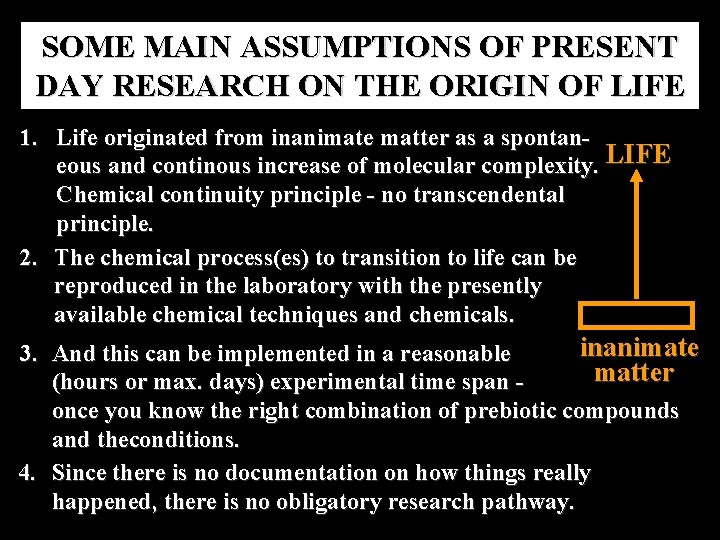 SOME MAIN ASSUMPTIONS OF PRESENT DAY RESEARCH ON THE ORIGIN OF LIFE

1. Life originated from inanimate matter as a spontaneous and continous increase of molecular complexity. Chemical continuity principle - no transcendental principle.

2. The chemical process(es) to transition to life can be reproduced in the laboratory with the presently available chemical techniques and chemicals.

3. And this can be implemented in a reasonable (hours or max. days) experimental time span - once you know the right combination of prebiotic compounds and theconditions.

4. Since there is no documentation on how things really happened, there is no obligatory research pathway.

LIFE

inanimate matter